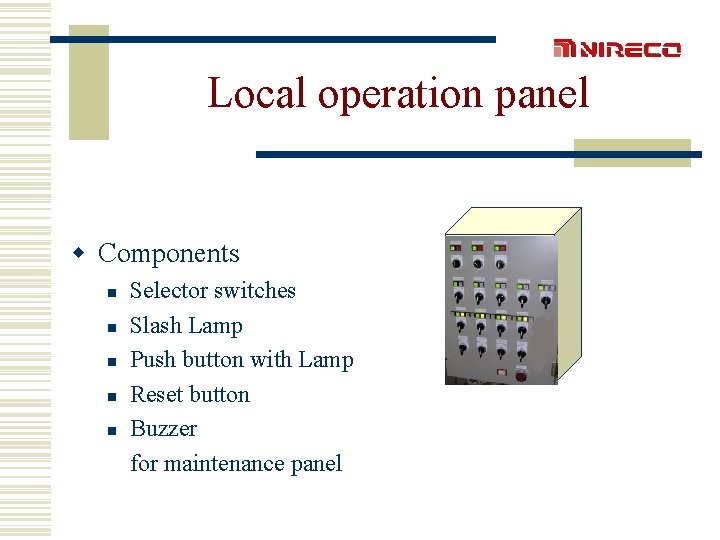 NIRECO

Local operation panel

Components

Selector switches

Slash Lamp

Push button with Lamp

Reset button

Buzzer for maintenance panel